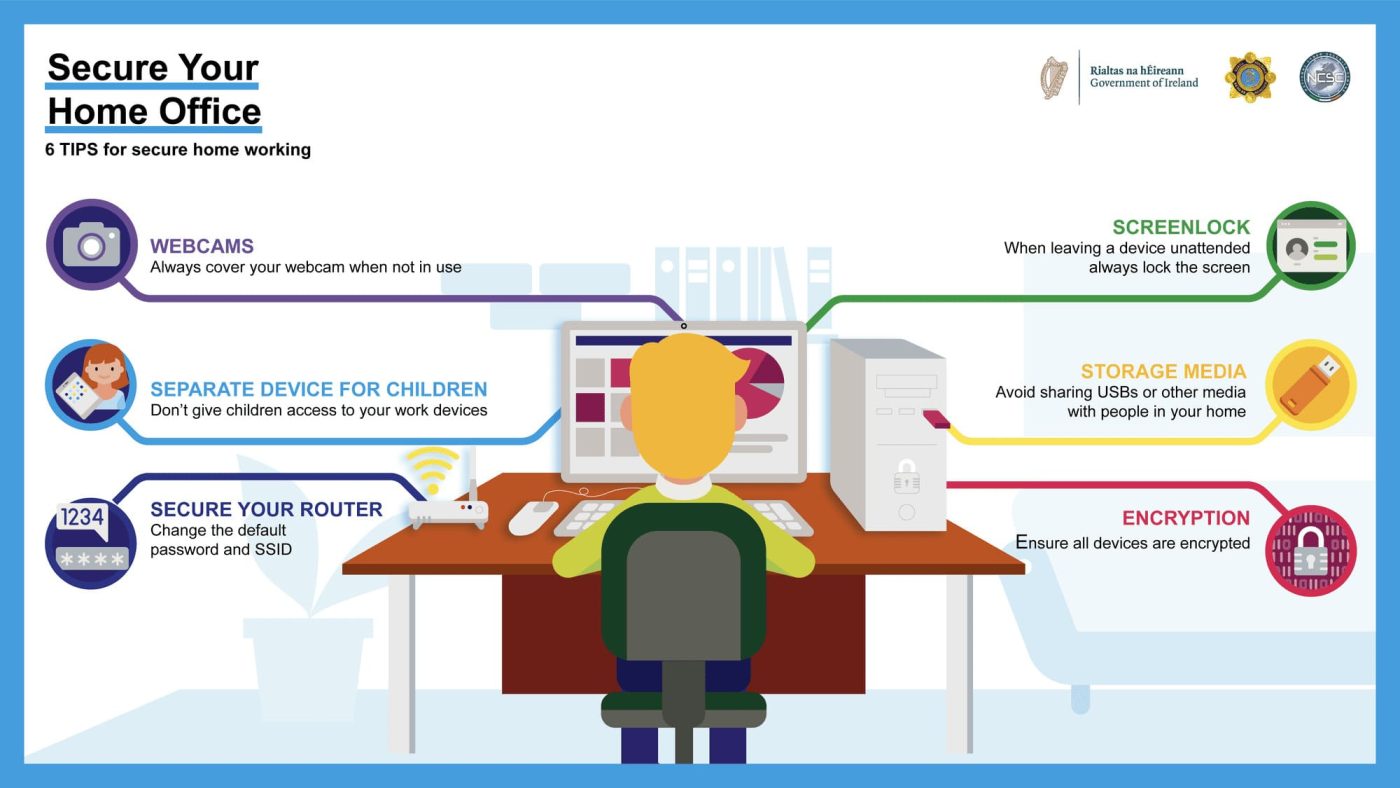 Secure Your Home Office
6 TIPS for secure home working

Rialtas na hÉireann
Government of Ireland

NCSC

WEBCAMS
Always cover your webcam when not in use

SEPARATE DEVICE FOR CHILDREN
Don't give children access to your work devices

1234
****

SECURE YOUR ROUTER
Change the default password and SSID

SCREENLOCK
When leaving a device unattended always lock the screen

STORAGE MEDIA
Avoid sharing USBs or other media with people in your home

ENCRYPTION
Ensure all devices are encrypted